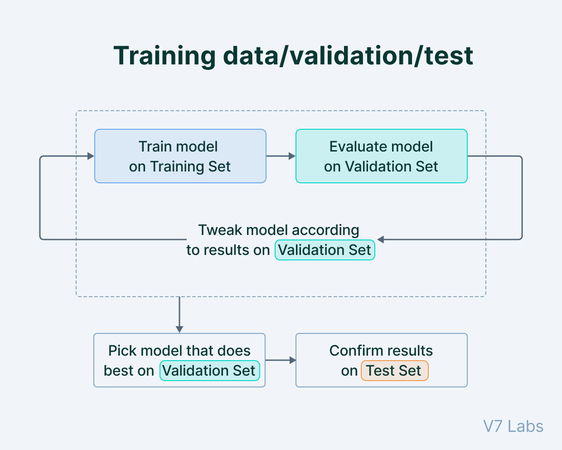 Training data/validation/test

Train model on Training Set

Evaluate model on Validation Set

Tweak model according to results on Validation Set

Pick model that does best on Validation Set

Confirm results on Test Set

V7 Labs